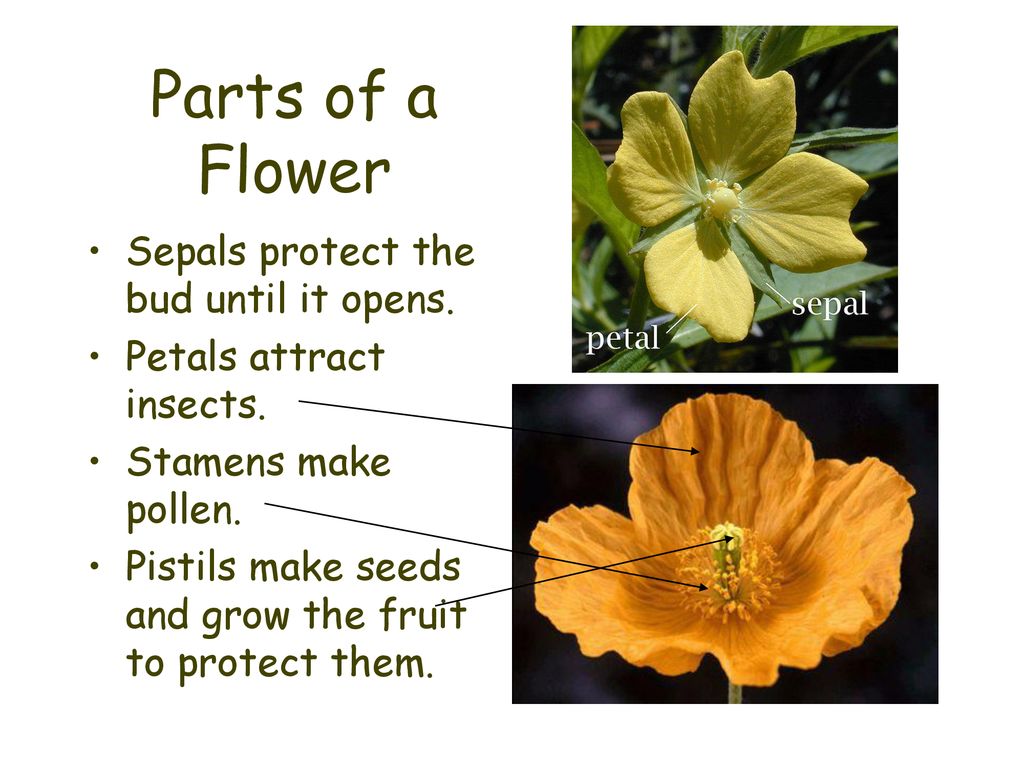 Parts of a Flower

• Sepals protect the bud until it opens.
• Petals attract insects.
• Stamens make pollen.
• Pistils make seeds and grow the fruit to protect them.

sepal
petal